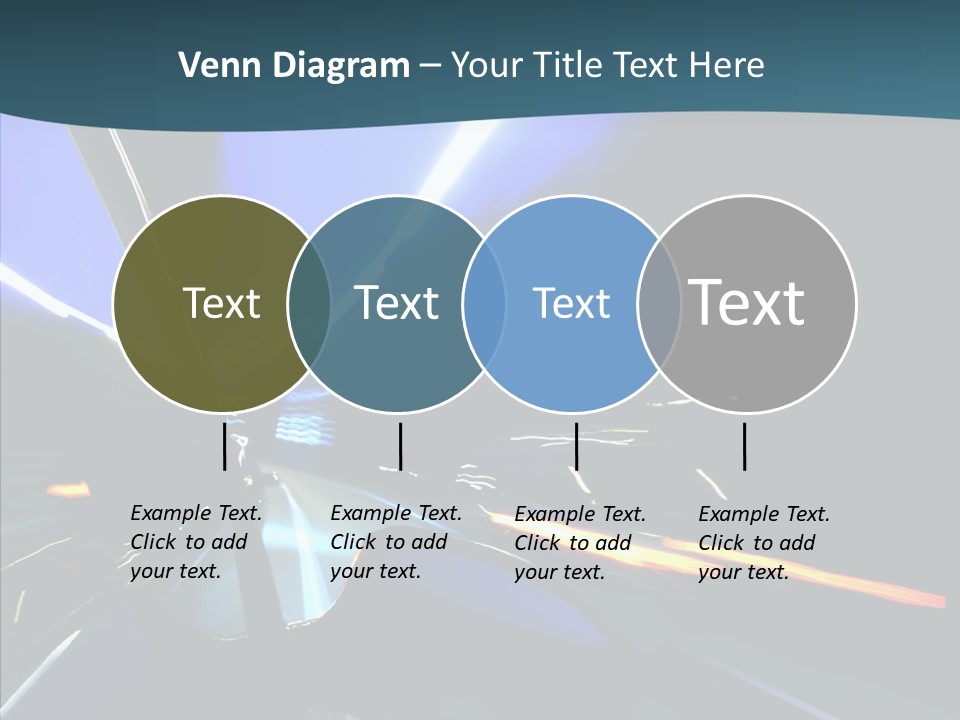 Venn Diagram – Your Title Text Here

Text

Text

Text

Text

Example Text. Click to add your text.

Example Text. Click to add your text.

Example Text. Click to add your text.

Example Text. Click to add your text.